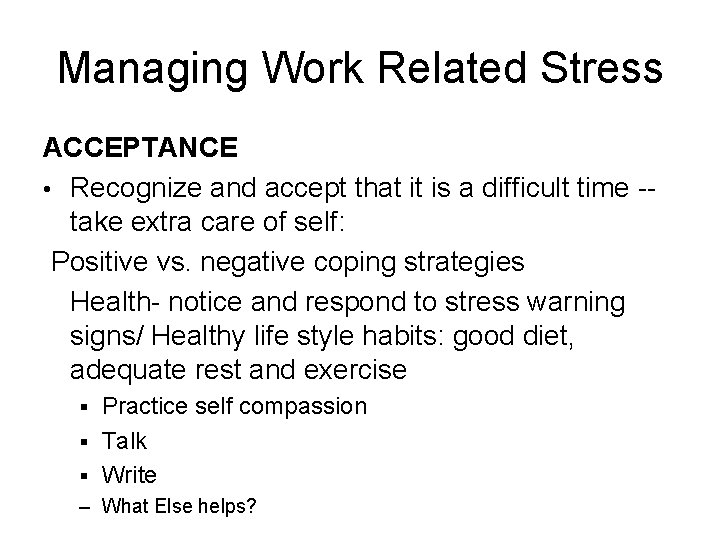 Managing Work Related Stress

ACCEPTANCE

• Recognize and accept that it is a difficult time -- take extra care of self:

Positive vs. negative coping strategies

Health- notice and respond to stress warning signs/ Healthy life style habits: good diet, adequate rest and exercise

▪ Practice self compassion

▪ Talk

▪ Write

– What Else helps?